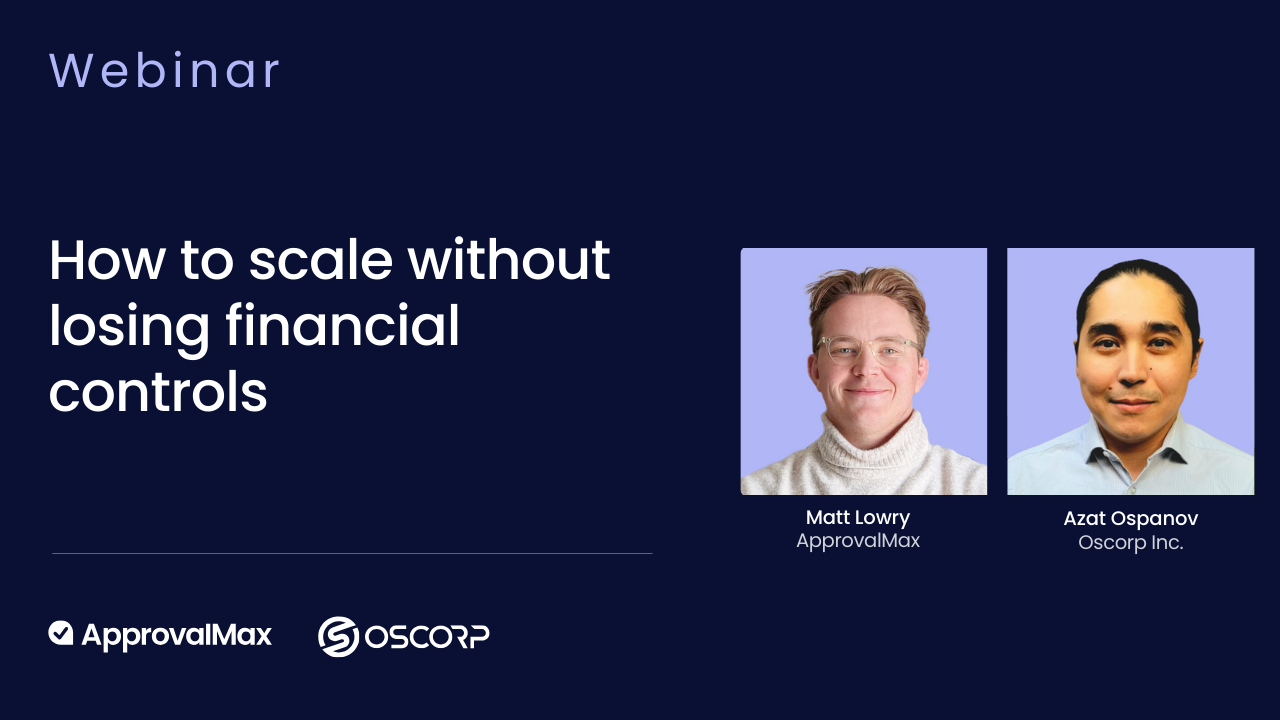 Webinar

How to scale without losing financial controls

Matt Lowry
ApprovalMax

Azat Ospanov
Oscorp Inc.

ApprovalMax

OSCORP